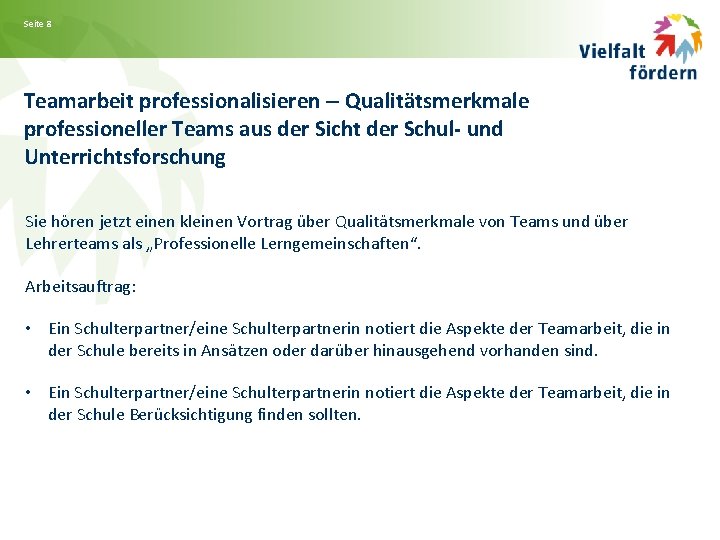 Seite 8

Vielfalt fördern

Teamarbeit professionalisieren – Qualitätsmerkmale professioneller Teams aus der Sicht der Schul- und Unterrichtsforschung

Sie hören jetzt einen kleinen Vortrag über Qualitätsmerkmale von Teams und über Lehrerteams als „Professionelle Lerngemeinschaften“.

Arbeitsauftrag:

• Ein Schulterpartner/eine Schulterpartnerin notiert die Aspekte der Teamarbeit, die in der Schule bereits in Ansätzen oder darüber hinausgehend vorhanden sind.

• Ein Schulterpartner/eine Schulterpartnerin notiert die Aspekte der Teamarbeit, die in der Schule Berücksichtigung finden sollten.